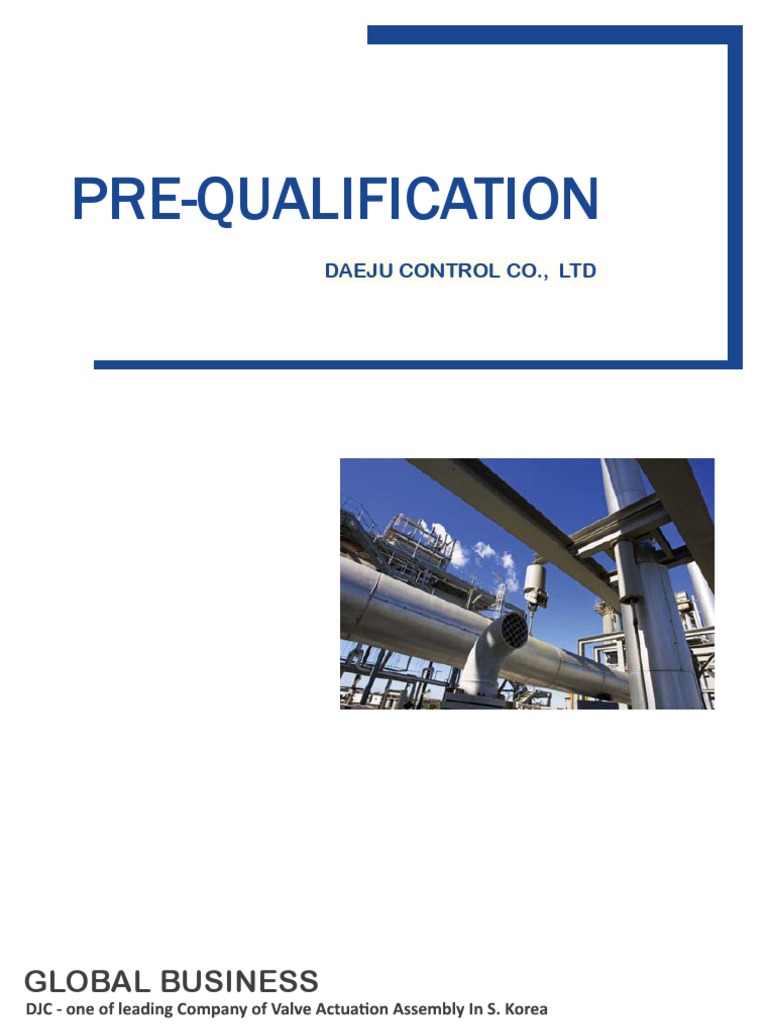 PRE-QUALIFICATION

DAEJU CONTROL CO., LTD

GLOBAL BUSINESS

DJC - one of leading Company of Valve Actuation Assembly In S. Korea